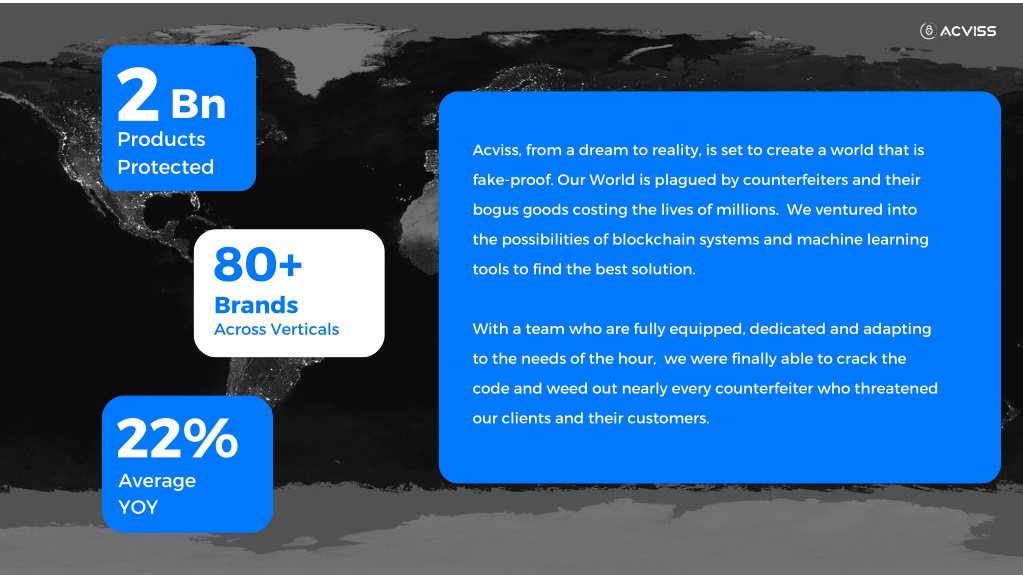 ACVISS

2 Bn
Products Protected

80+
Brands
Across Verticals

22%
Average YOY

Acviss, from a dream to reality, is set to create a world that is fake-proof. Our World is plagued by counterfeiters and their bogus goods costing the lives of millions. We ventured into the possibilities of blockchain systems and machine learning tools to find the best solution.

With a team who are fully equipped, dedicated and adapting to the needs of the hour, we were finally able to crack the code and weed out nearly every counterfeiter who threatened our clients and their customers.